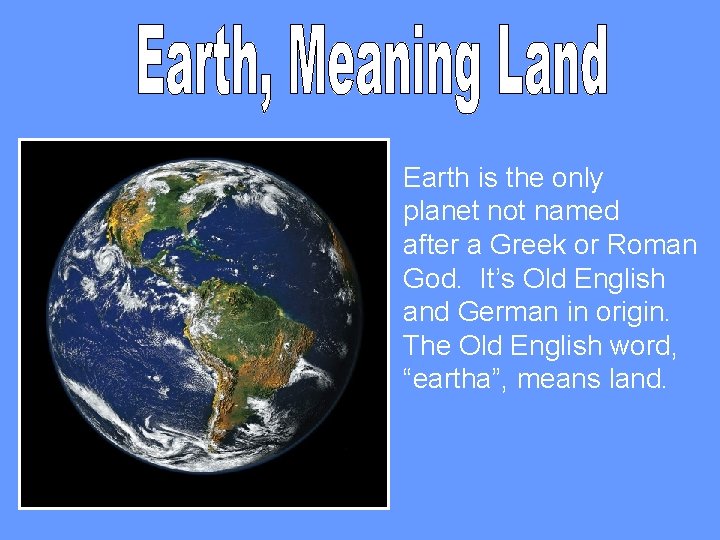 Earth, Meaning Land

Earth is the only planet not named after a Greek or Roman God.  It’s Old English and German in origin. The Old English word, “eartha”, means land.